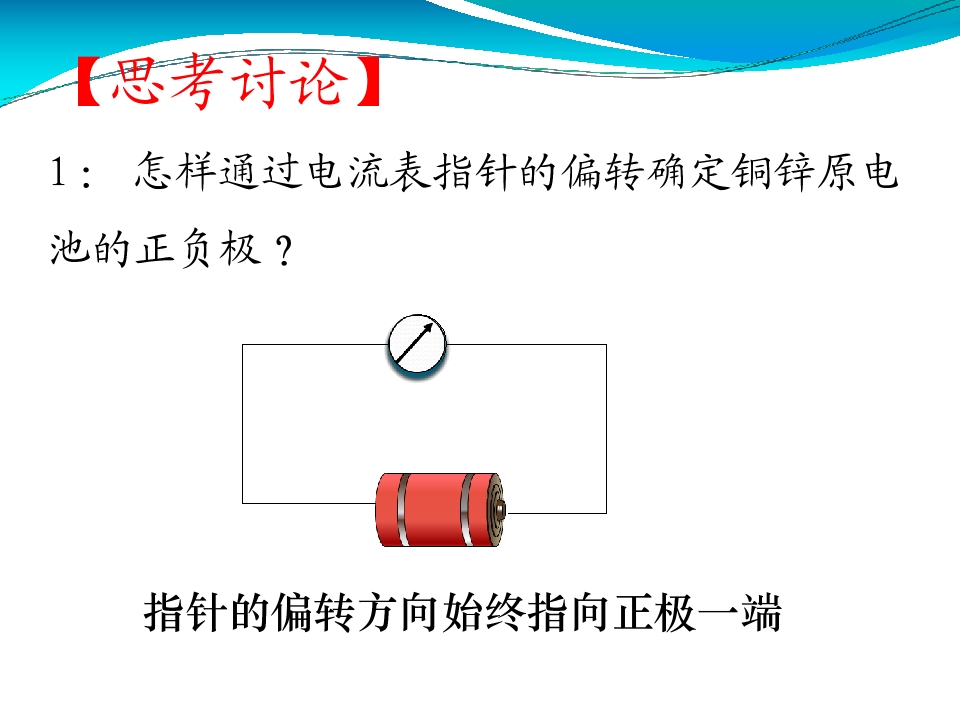 【思考讨论】

1：怎样通过电流表指针的偏转确定铜锌原电池的正负极？

指针的偏转方向始终指向正极一端